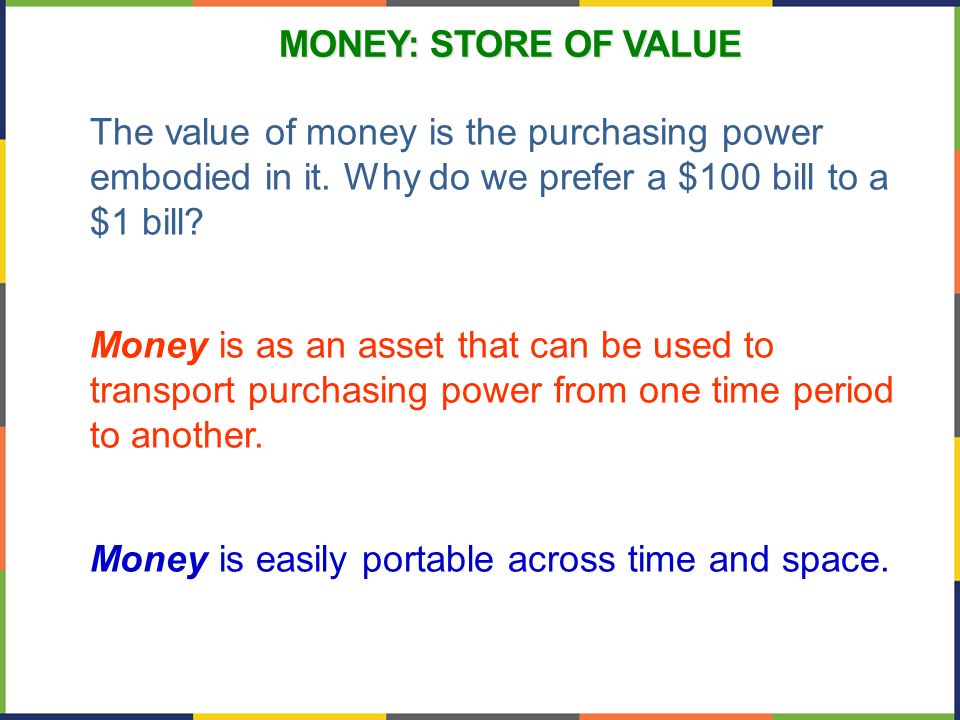 MONEY: STORE OF VALUE

The value of money is the purchasing power embodied in it. Why do we prefer a \$100 bill to a \$1 bill?

Money is as an asset that can be used to transport purchasing power from one time period to another.

Money is easily portable across time and space.